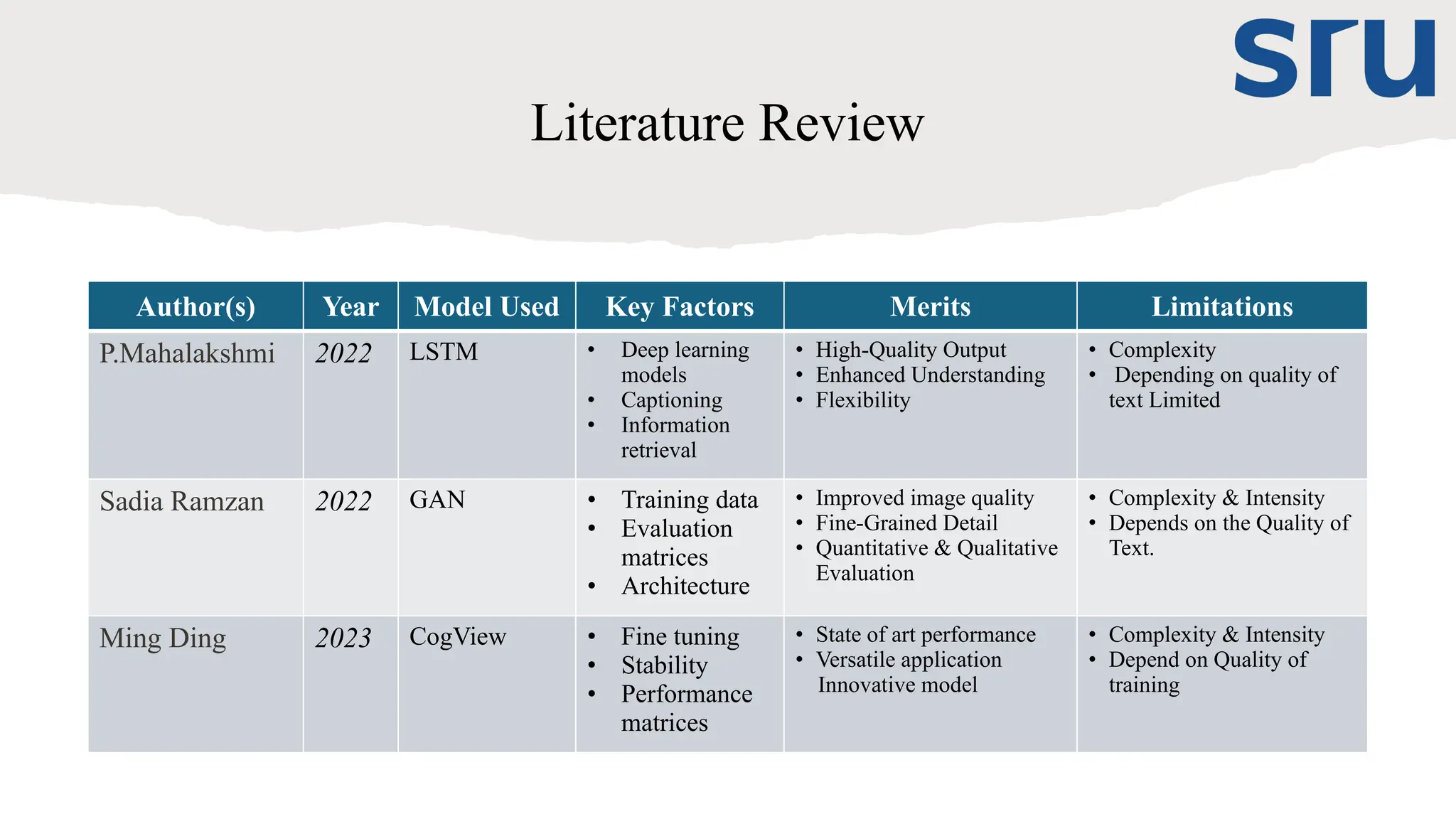 sru

Literature Review

| Author(s) | Year | Model Used | Key Factors | Merits | Limitations |
|---|---|---|---|---|---|
| P.Mahalakshmi | 2022 | LSTM | • Deep learning models • Captioning • Information retrieval | • High-Quality Output • Enhanced Understanding • Flexibility | • Complexity • Depending on quality of text Limited |
| Sadia Ramzan | 2022 | GAN | • Training data • Evaluation matrices • Architecture | • Improved image quality • Fine-Grained Detail • Quantitative & Qualitative Evaluation | • Complexity & Intensity • Depends on the Quality of Text. |
| Ming Ding | 2023 | CogView | • Fine tuning • Stability • Performance matrices | • State of art performance • Versatile application Innovative model | • Complexity & Intensity • Depend on Quality of training |